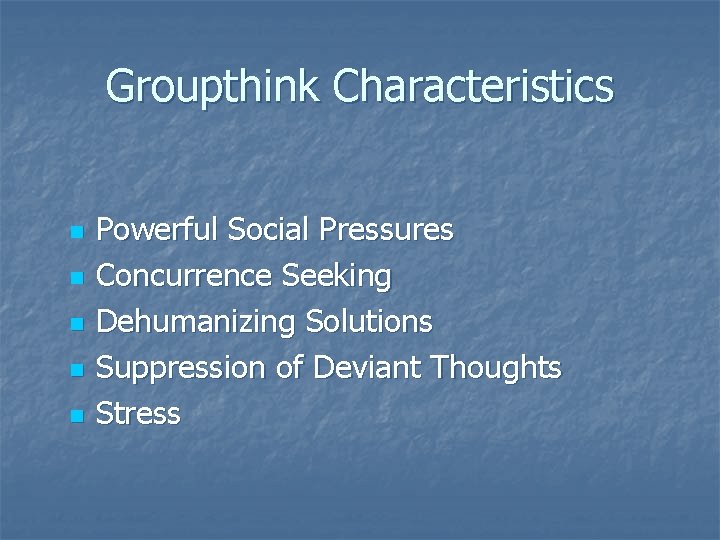 Groupthink Characteristics

- Powerful Social Pressures
- Concurrence Seeking
- Dehumanizing Solutions
- Suppression of Deviant Thoughts
- Stress